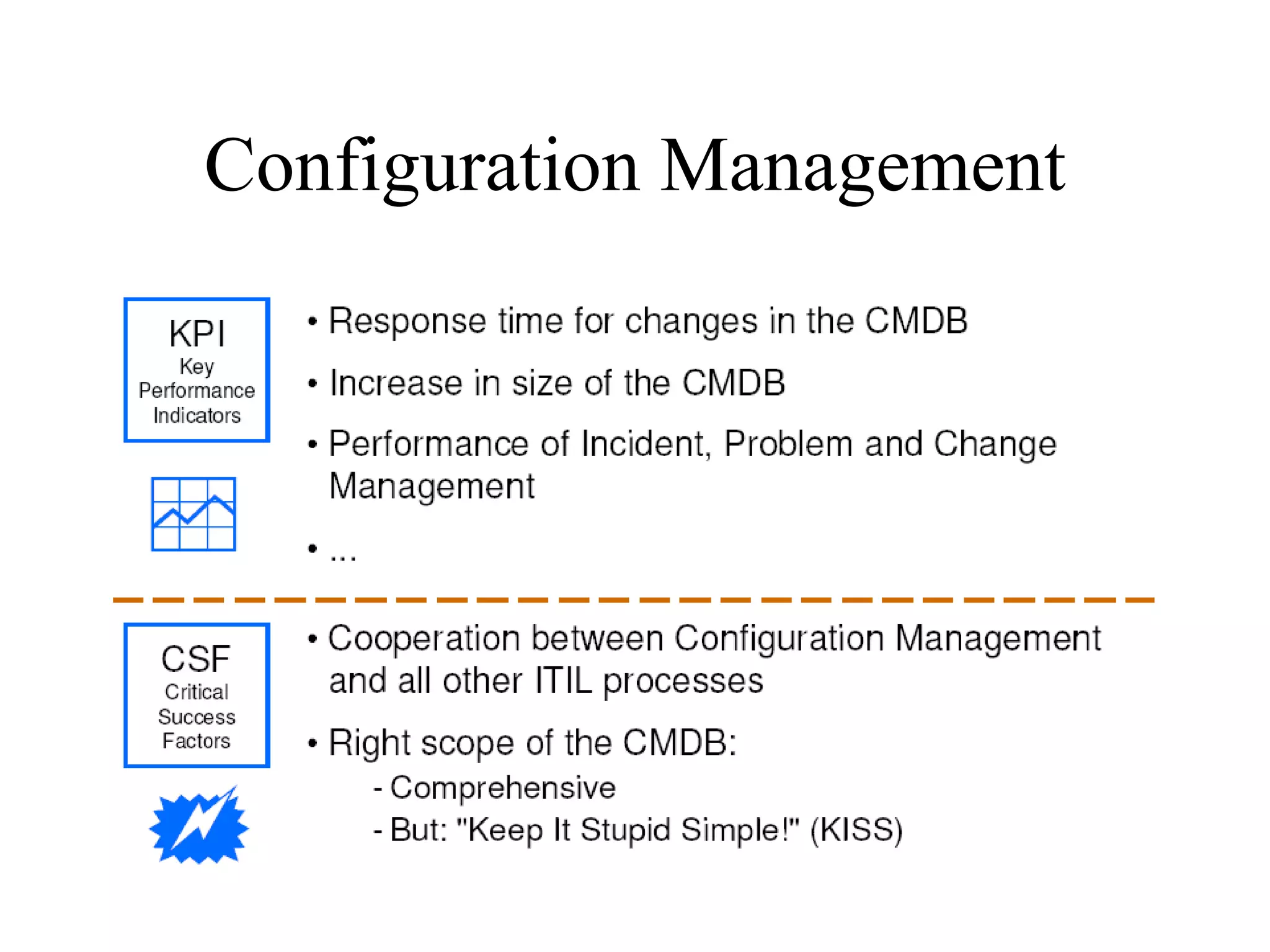 Configuration Management

KPI
Key Performance Indicators

• Response time for changes in the CMDB
• Increase in size of the CMDB
• Performance of Incident, Problem and Change Management
• ...

CSF
Critical Success Factors

• Cooperation between Configuration Management and all other ITIL processes
• Right scope of the CMDB:
- Comprehensive
- But: "Keep It Stupid Simple!" (KISS)